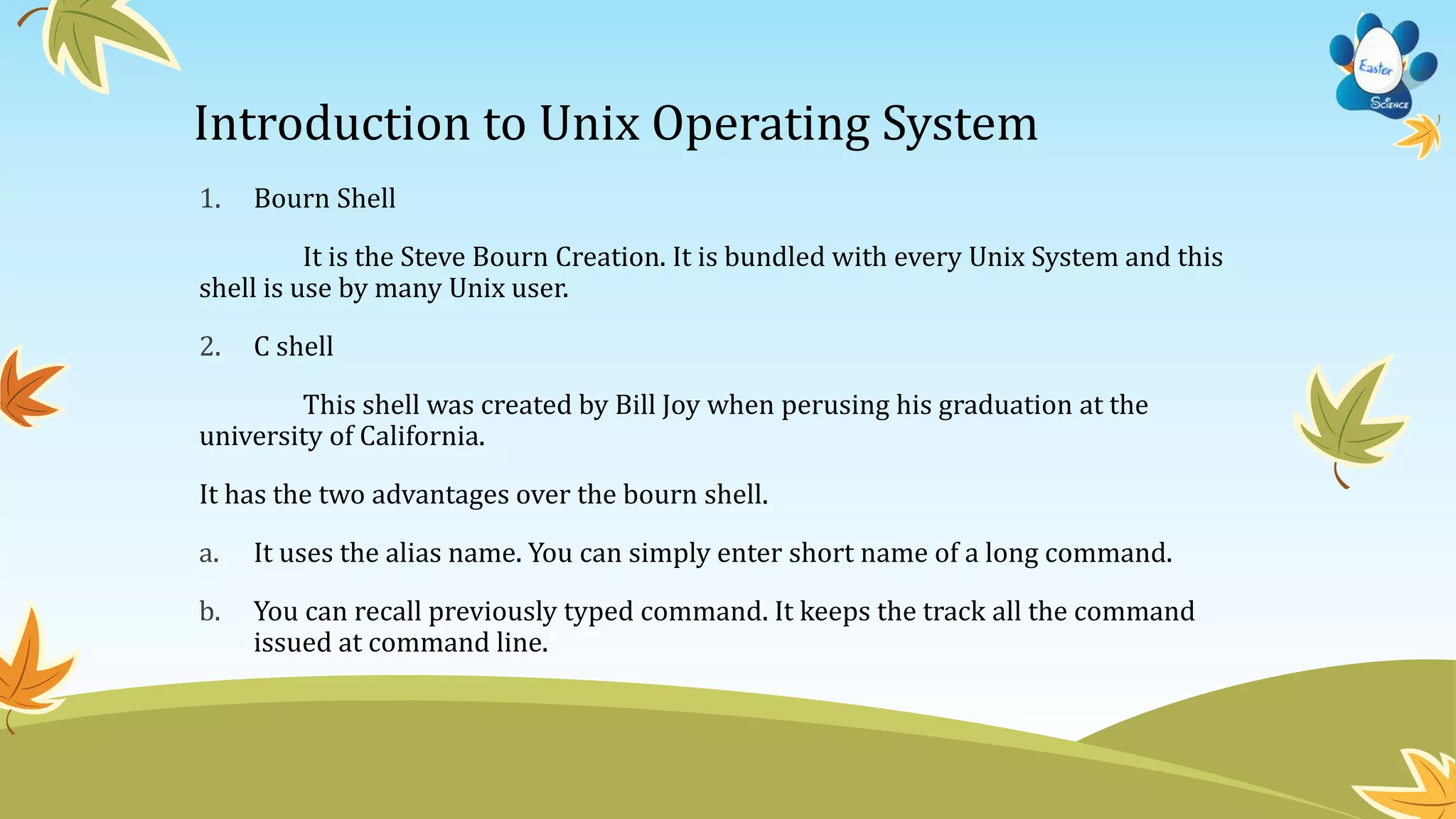 Easter
Science

Introduction to Unix Operating System

1. Bourn Shell

It is the Steve Bourn Creation. It is bundled with every Unix System and this shell is use by many Unix user.

2. C shell

This shell was created by Bill Joy when perusing his graduation at the university of California.

It has the two advantages over the bourn shell.

a. It uses the alias name. You can simply enter short name of a long command.

b. You can recall previously typed command. It keeps the track all the command issued at command line.